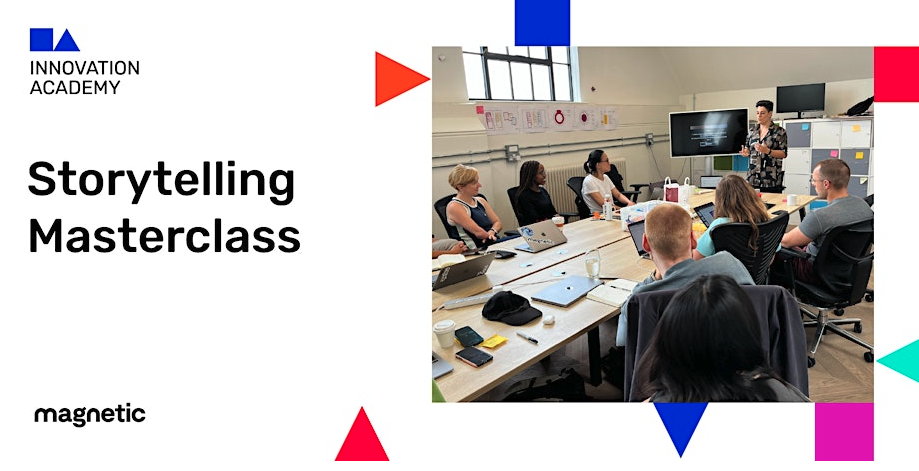 INNOVATION ACADEMY

Storytelling Masterclass

magnetic